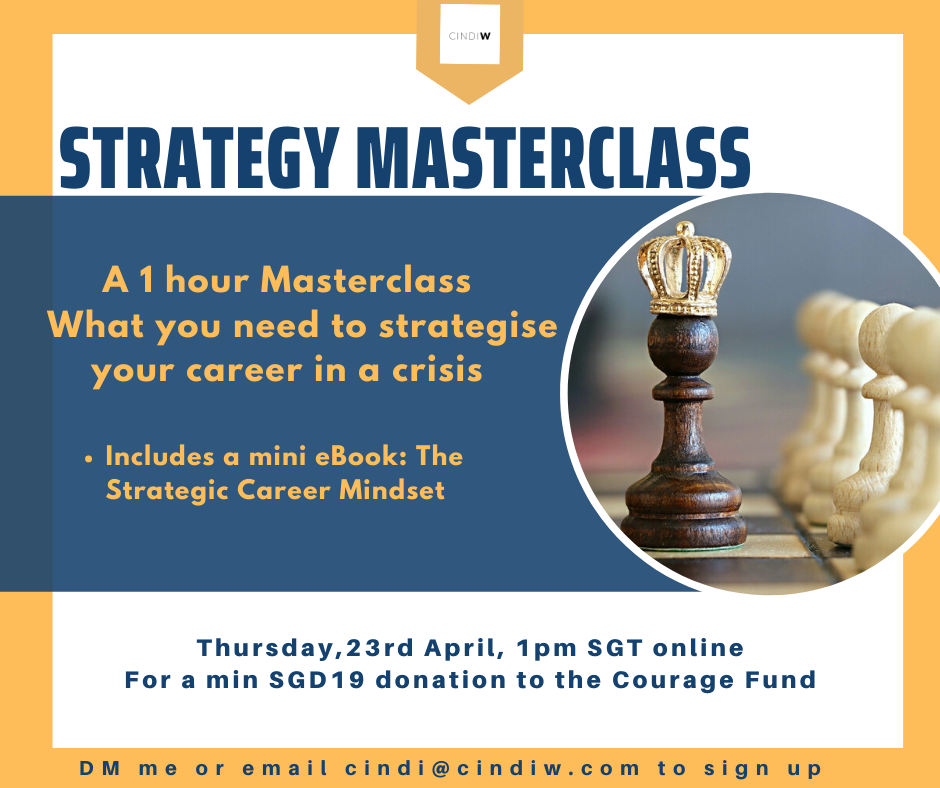 CINDIW

STRATEGY MASTERCLASS

A 1 hour Masterclass
What you need to strategise your career in a crisis

• Includes a mini eBook: The Strategic Career Mindset

Thursday,23rd April, 1pm SGT online
For a min SGD19 donation to the Courage Fund

DM me or email cindi@cindiw.com to sign up